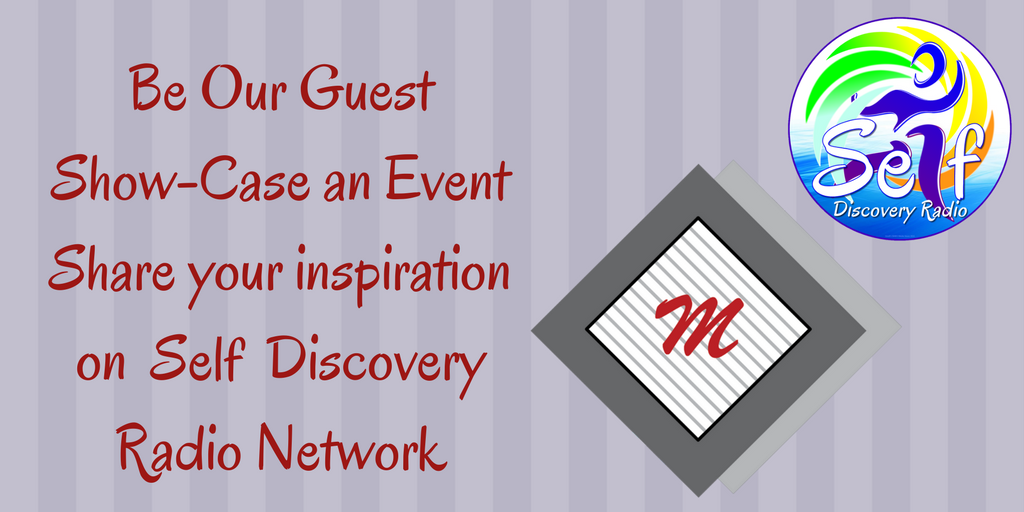 Be Our Guest
Show-Case an Event
Share your inspiration
on Self Discovery
Radio Network

M

Self
Discovery Radio